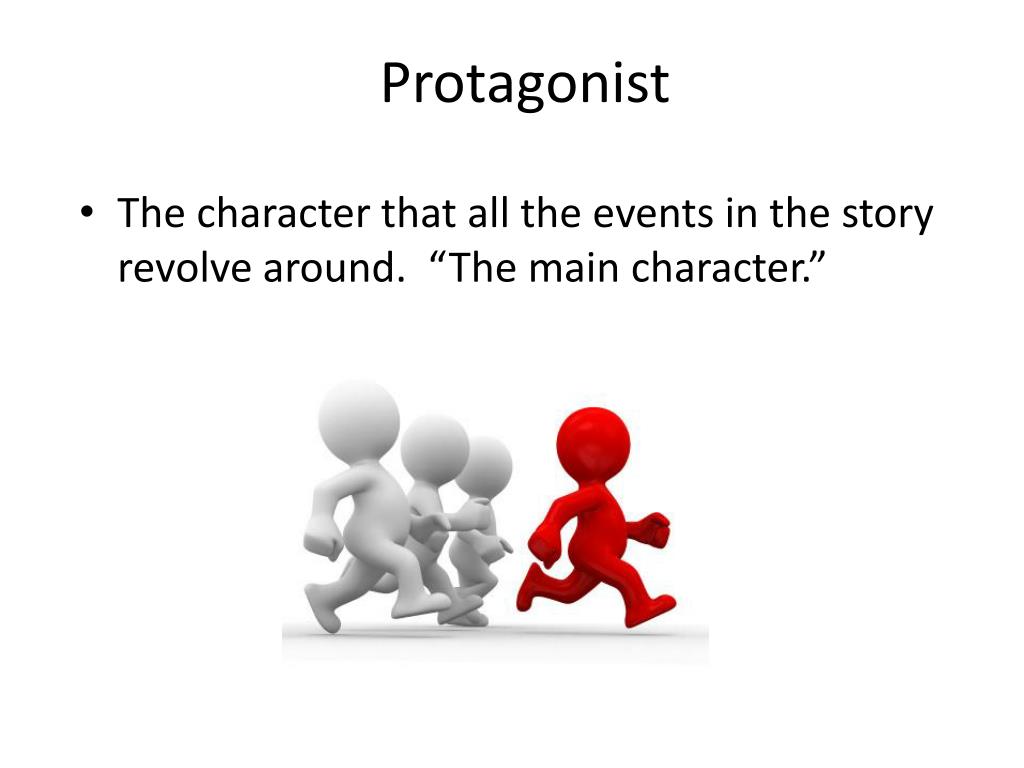 Protagonist

• The character that all the events in the story revolve around. “The main character.”